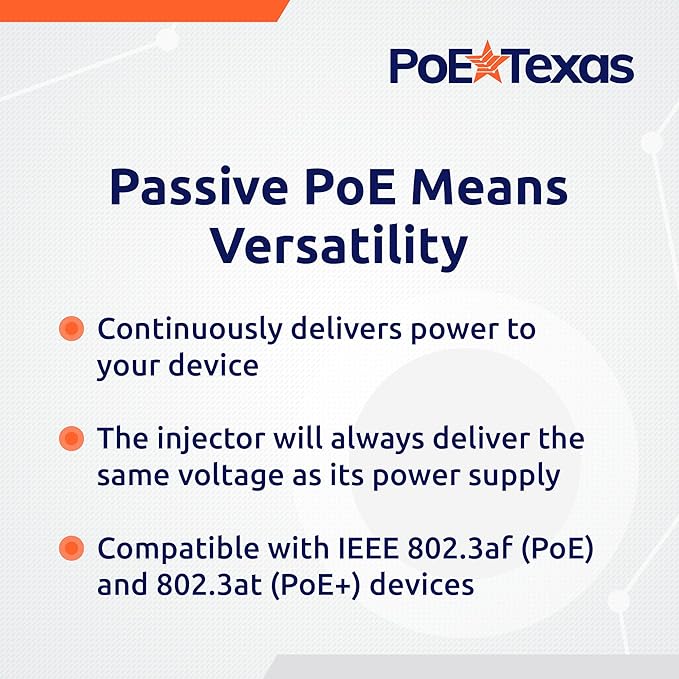 PoE Texas

Passive PoE Means Versatility

Continuously delivers power to your device

The injector will always deliver the same voltage as its power supply

Compatible with IEEE 802.3af (PoE) and 802.3at (PoE+) devices